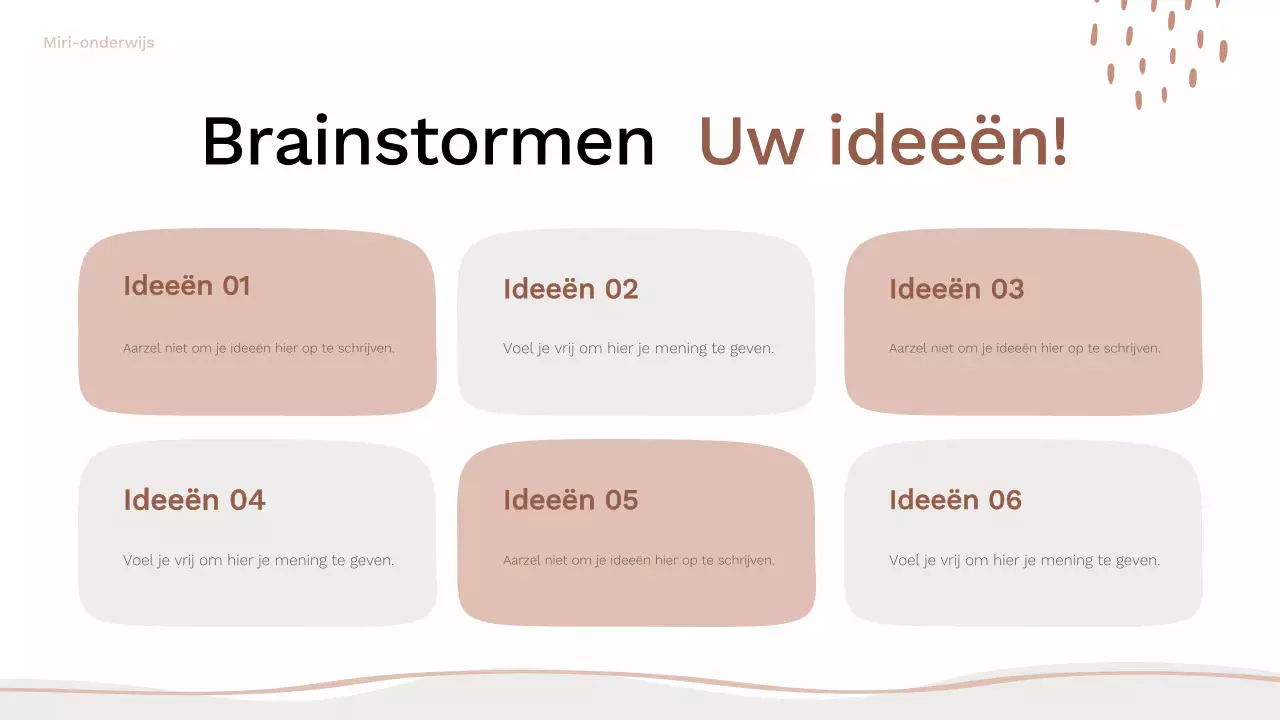 Miri-onderwijs

Brainstormen Uw ideeën!

Ideeën 01

Aarzel niet om je ideeën hier op te schrijven.

Ideeën 02

Voel je vrij om hier je mening te geven.

Ideeën 03

Aarzel niet om je ideeën hier op te schrijven.

Ideeën 04

Voel je vrij om hier je mening te geven.

Ideeën 05

Aarzel niet om je ideeën hier op te schrijven.

Ideeën 06

Voel je vrij om hier je mening te geven.